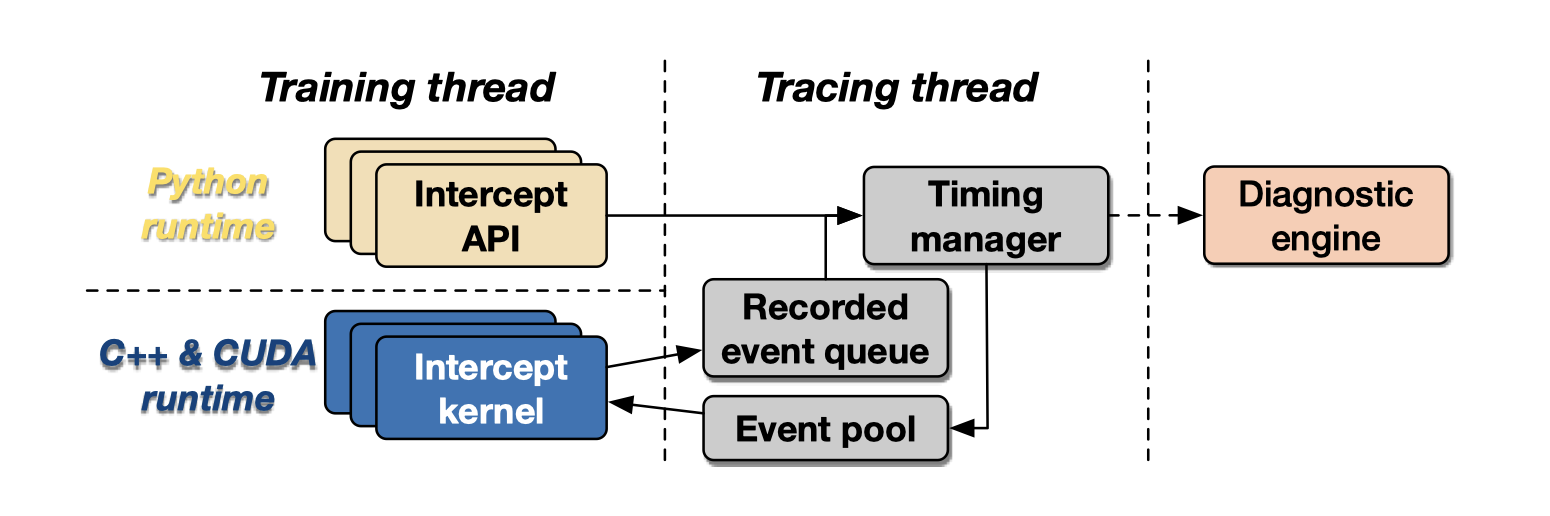 Training thread

Tracing thread

Python runtime

Intercept API

Timing manager

Diagnostic engine

C++ & CUDA runtime

Intercept kernel

Recorded event queue

Event pool